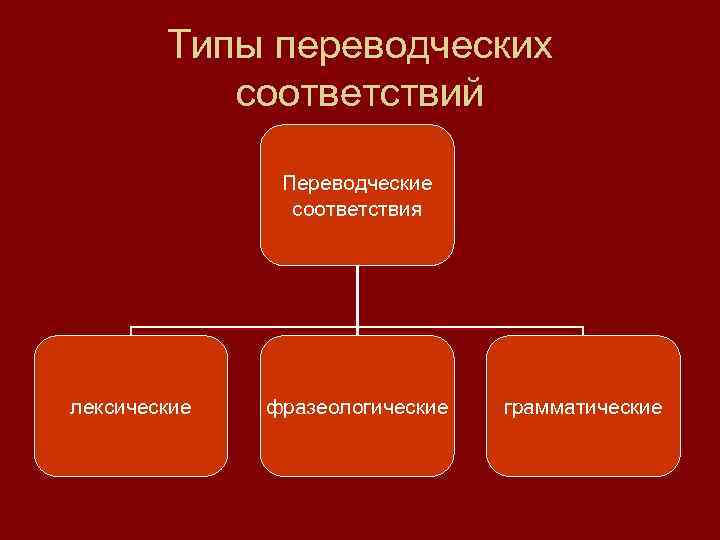 Типы переводческих соответствий

Переводческие соответствия

лексические

фразеологические

грамматические